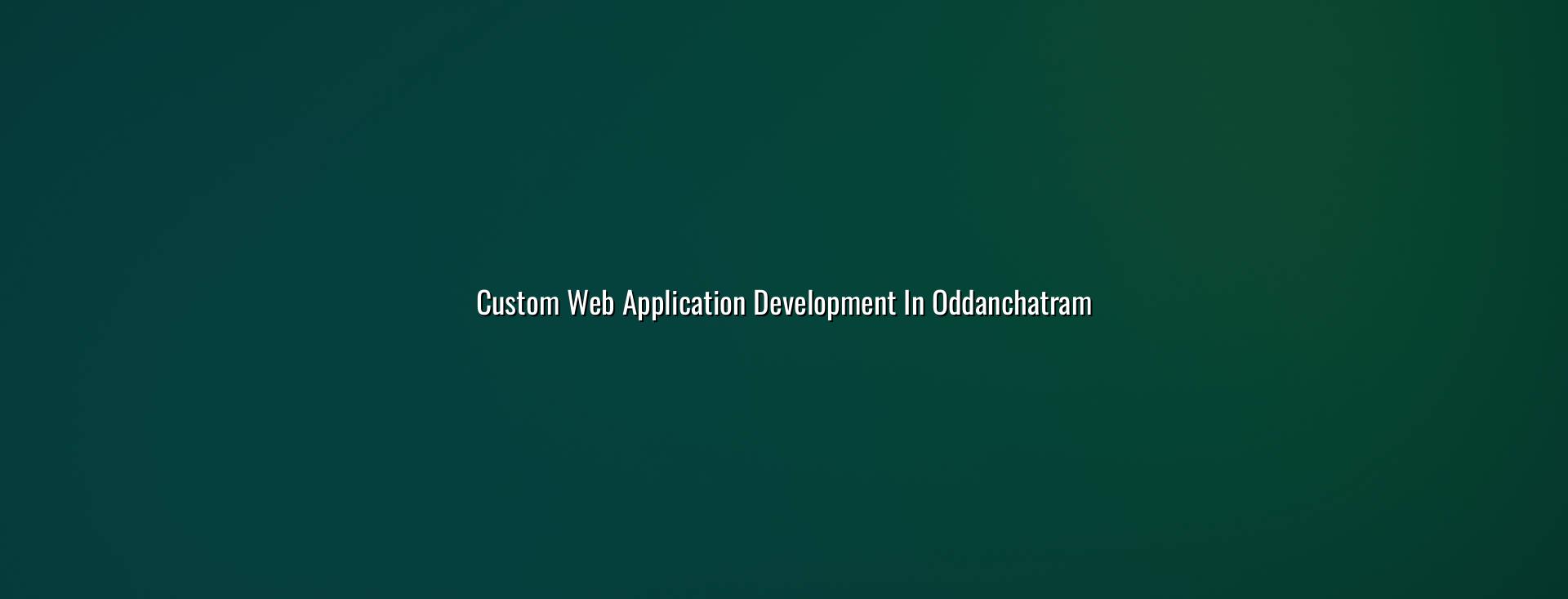 Custom Web Application Development In Oddanchatram